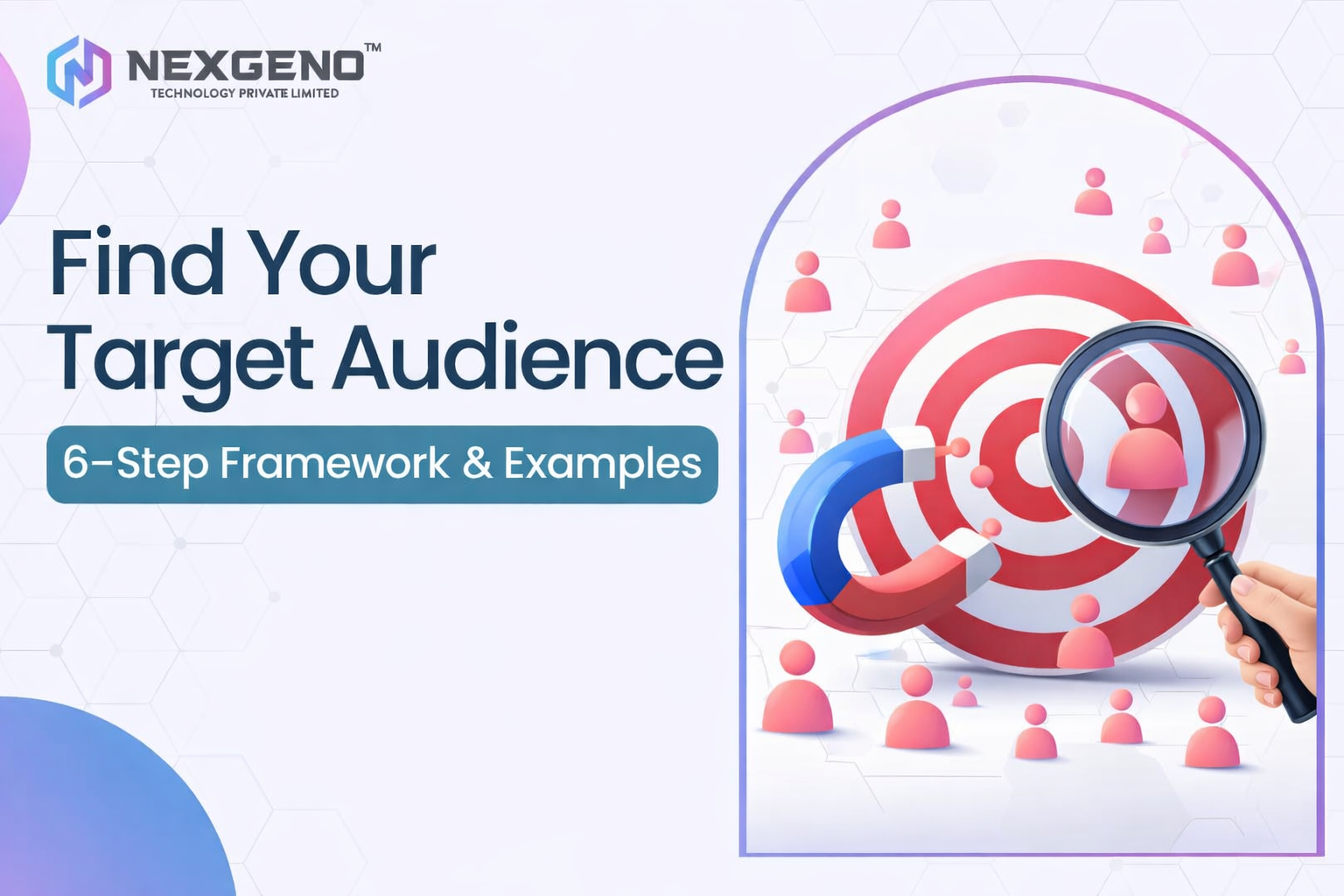 NEXGENO™
TECHNOLOGY PRIVATE LIMITED

Find Your Target Audience

6-Step Framework & Examples